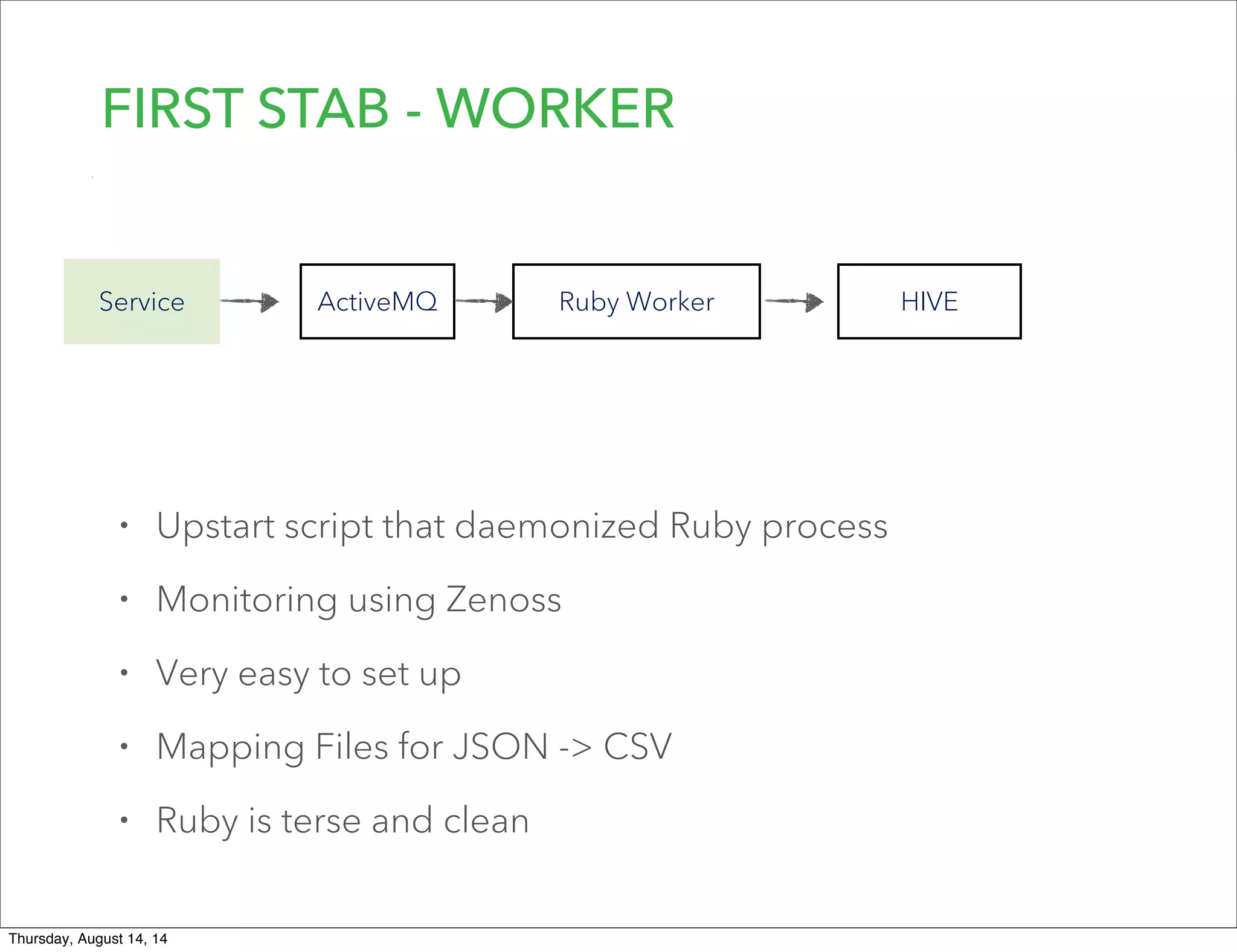 FIRST STAB - WORKER

Service

ActiveMQ

Ruby Worker

HIVE

• Upstart script that daemonized Ruby process

• Monitoring using Zenoss

• Very easy to set up

• Mapping Files for JSON -> CSV

• Ruby is terse and clean

Thursday, August 14, 14